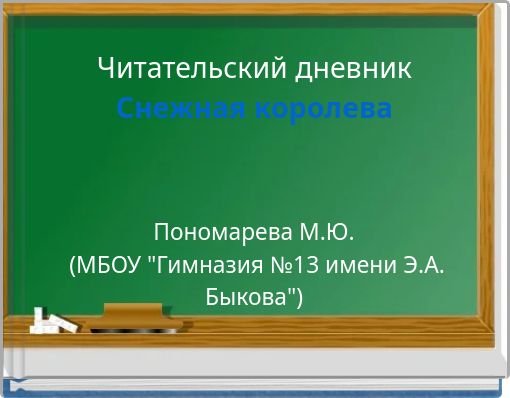 Читательский дневник
Снежная королева

Пономарева М.Ю.
(МБОУ "Гимназия №13 имени Э.А. Быкова")